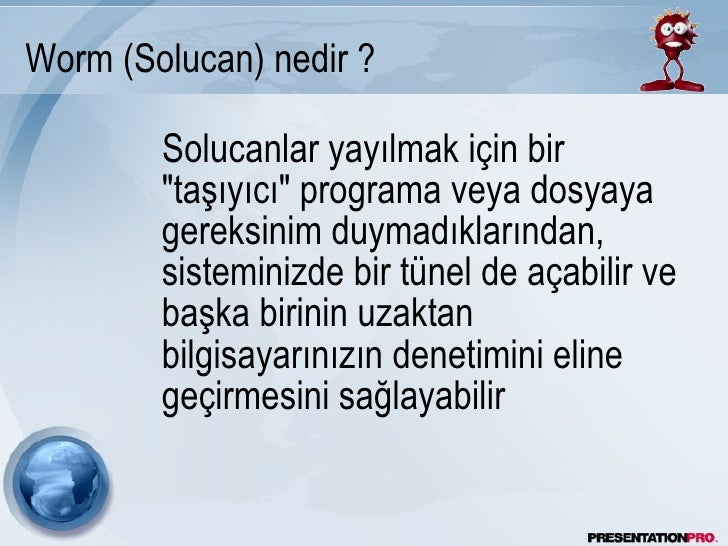 Worm (Solucan) nedir ?

Solucanlar yayılmak için bir "taşıyıcı" programa veya dosyaya gereksinim duymadıklarından, sisteminizde bir tünel de açabilir ve başka birinin uzaktan bilgisayarınızın denetimini eline geçirmesini sağlayabilir

PRESENTATIONPRO.